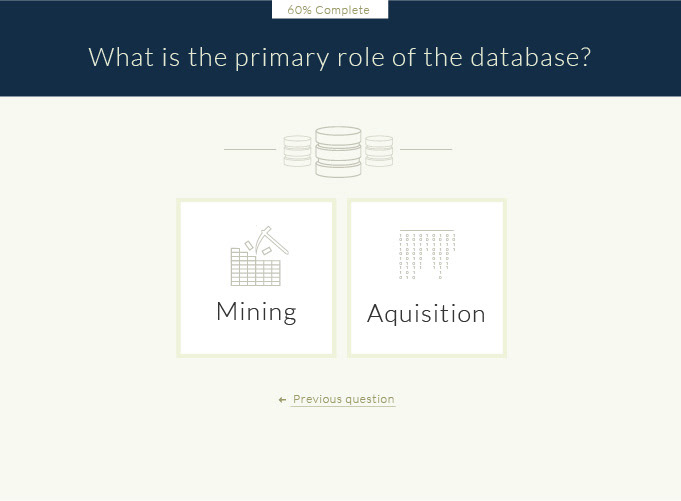 60% Complete

What is the primary role of the database?

Mining

Aquisition

← Previous question